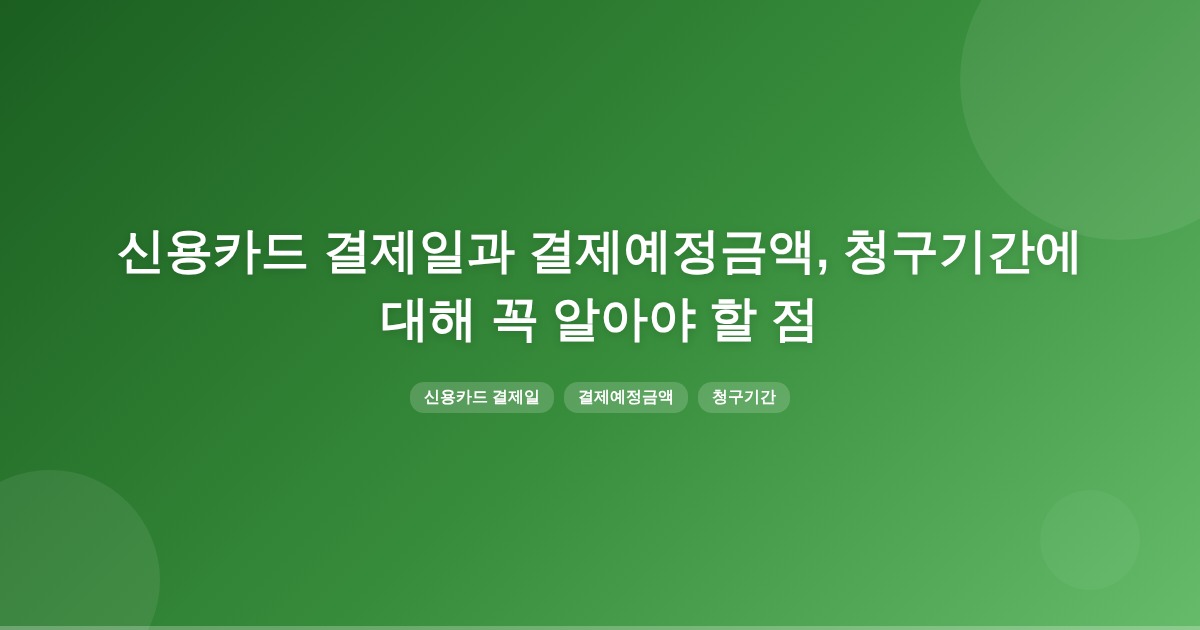 신용카드 결제일과 결제예정금액, 청구기간에 대해 꼭 알아야 할 점

신용카드 결제일

결제예정금액

청구기간